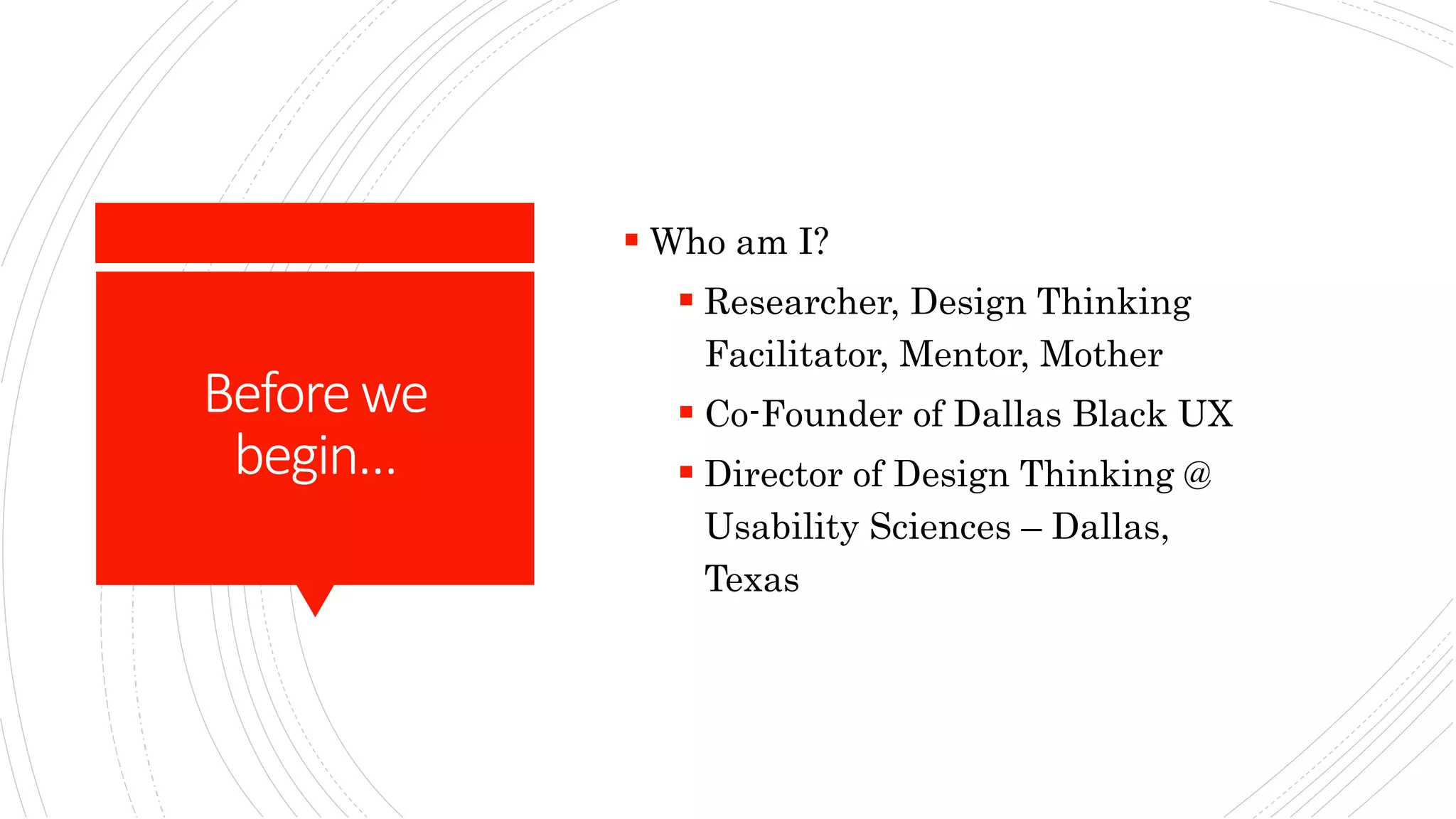 Before we begin…

▪ Who am I?
▪ Researcher, Design Thinking Facilitator, Mentor, Mother
▪ Co-Founder of Dallas Black UX
▪ Director of Design Thinking @ Usability Sciences – Dallas, Texas